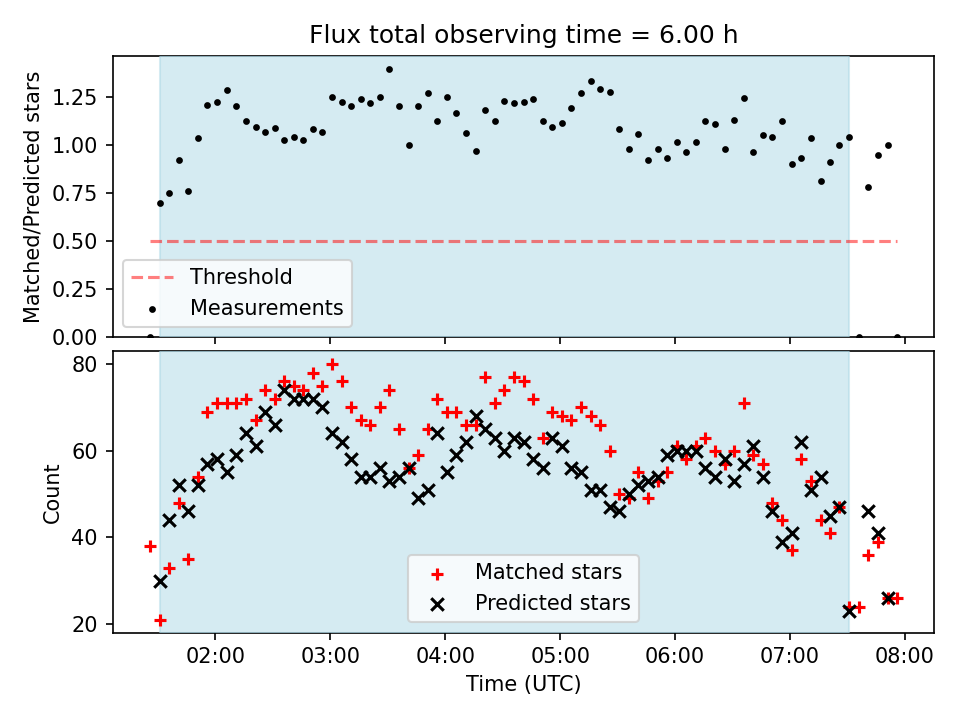 Flux total observing time = 6.00 h

Matched/Predicted stars

1.25
1.00
0.75
0.50
0.25
0.00

Threshold
Measurements

Count

80
60
40
20

Matched stars
Predicted stars

02:00
03:00
04:00
05:00
06:00
07:00
08:00

Time (UTC)